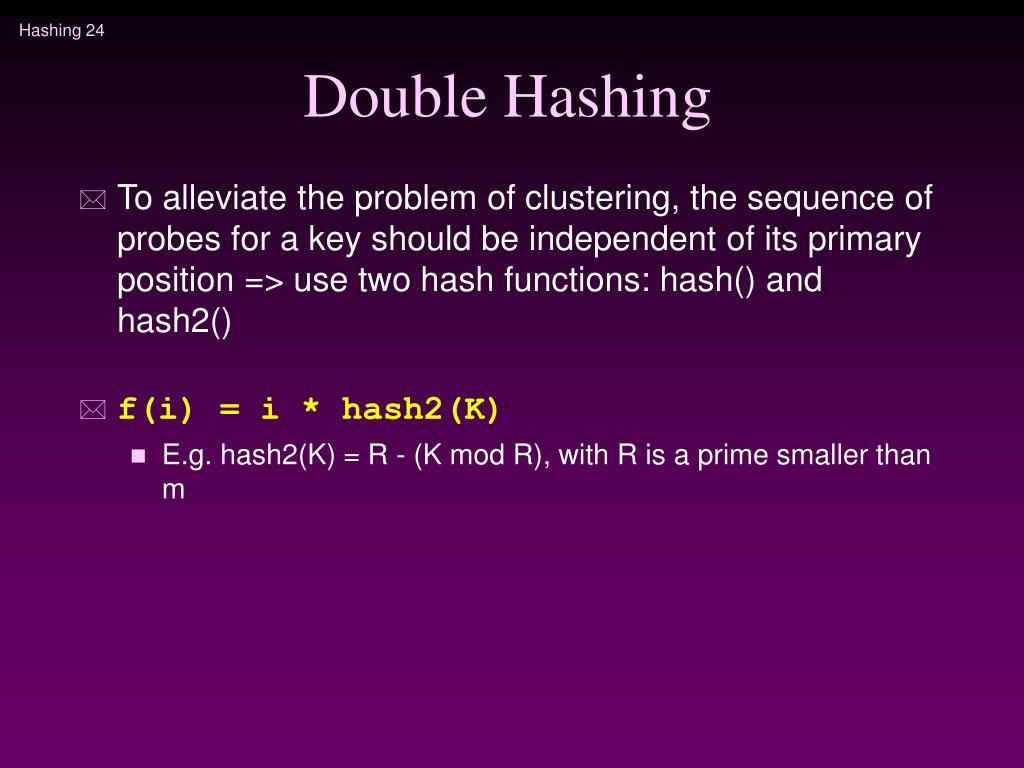 Hashing 24

Double Hashing

To alleviate the problem of clustering, the sequence of probes for a key should be independent of its primary position => use two hash functions: hash() and hash2()

f(i) = i * hash2(K)

E.g. hash2(K) = R - (K mod R), with R is a prime smaller than m